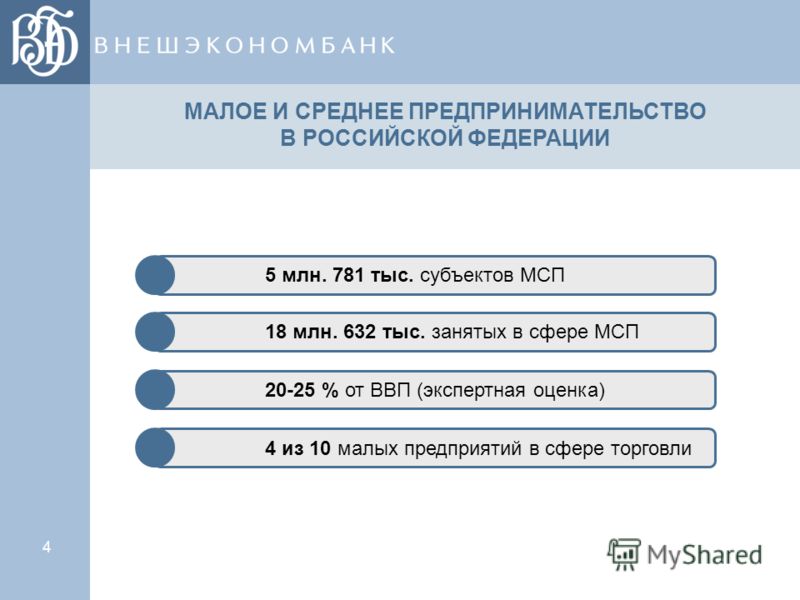 ВЭБ ВНЕШЭКОНОМБАНК

МАЛОЕ И СРЕДНЕЕ ПРЕДПРИНИМАТЕЛЬСТВО
В РОССИЙСКОЙ ФЕДЕРАЦИИ

5 млн. 781 тыс. субъектов МСП

18 млн. 632 тыс. занятых в сфере МСП

20-25 % от ВВП (экспертная оценка)

4 из 10 малых предприятий в сфере торговли

4

MyShared